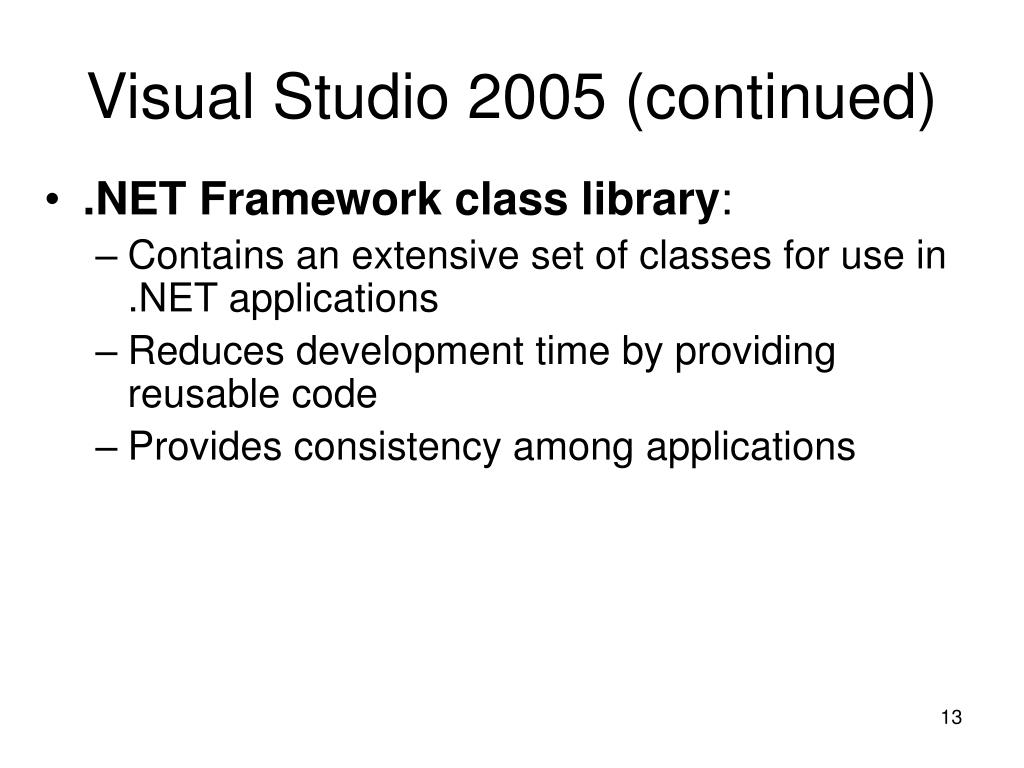 Visual Studio 2005 (continued)

• .NET Framework class library:
– Contains an extensive set of classes for use in .NET applications
– Reduces development time by providing reusable code
– Provides consistency among applications

13